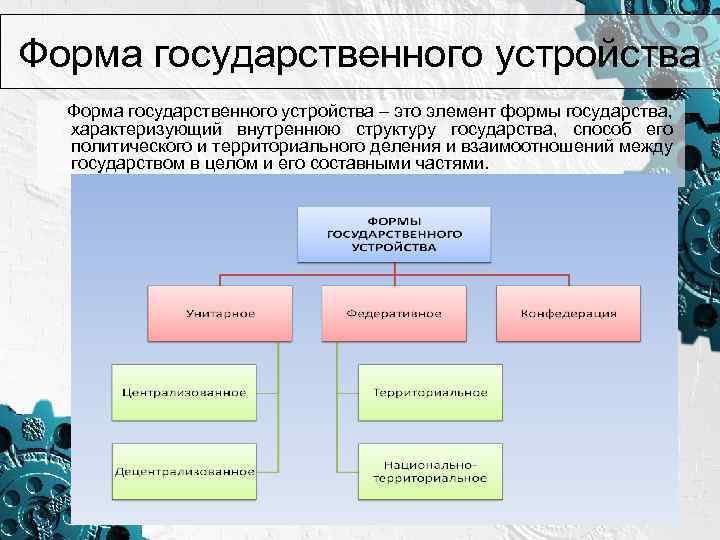 Форма государственного устройства

Форма государственного устройства – это элемент формы государства, характеризующий внутреннюю структуру государства, способ его политического и территориального деления и взаимоотношений между государством в целом и его составными частями.

ФОРМЫ ГОСУДАРСТВЕННОГО УСТРОЙСТВА

Унитарное

Федеративное

Конфедерация

Централизованное

Децентрализованное

Территориальное

Национально-территориальное